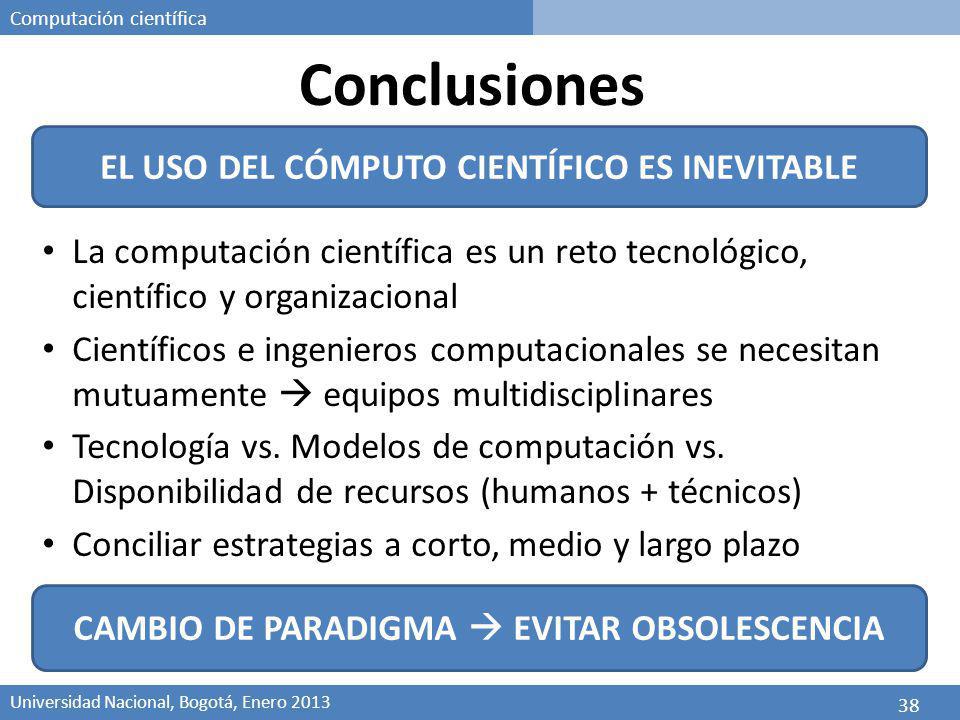 Computación científica

Conclusiones

EL USO DEL CÓMPUTO CIENTÍFICO ES INEVITABLE

• La computación científica es un reto tecnológico, científico y organizacional
• Científicos e ingenieros computacionales se necesitan mutuamente → equipos multidisciplinares
• Tecnología vs. Modelos de computación vs. Disponibilidad de recursos (humanos + técnicos)
• Conciliar estrategias a corto, medio y largo plazo

CAMBIO DE PARADIGMA → EVITAR OBSOLESCENCIA

Universidad Nacional, Bogotá, Enero 2013

38